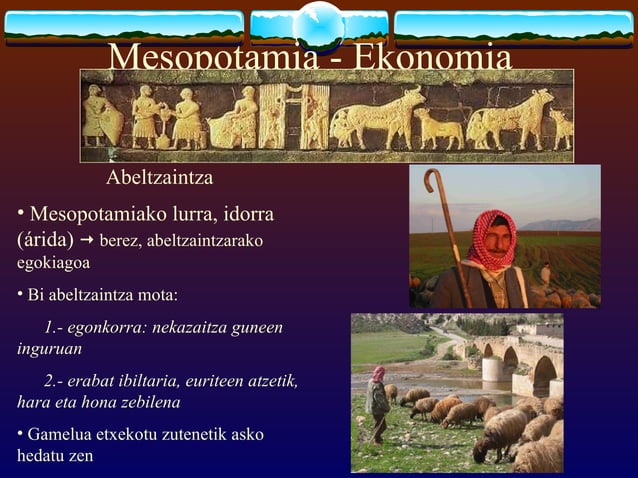 Mesopotamia - Ekonomia

Abeltzaintza

• Mesopotamiako lurra, idorra (árida) → berez, abeltzaintzarako egokiagoa

• Bi abeltzaintza mota:

1.- egonkorra: nekazaitza guneen inguruan

2.- erabat ibiltaria, euriteen atzetik, hara eta hona zebilena

• Gamelua etxekotu zutenetik asko hedatu zen